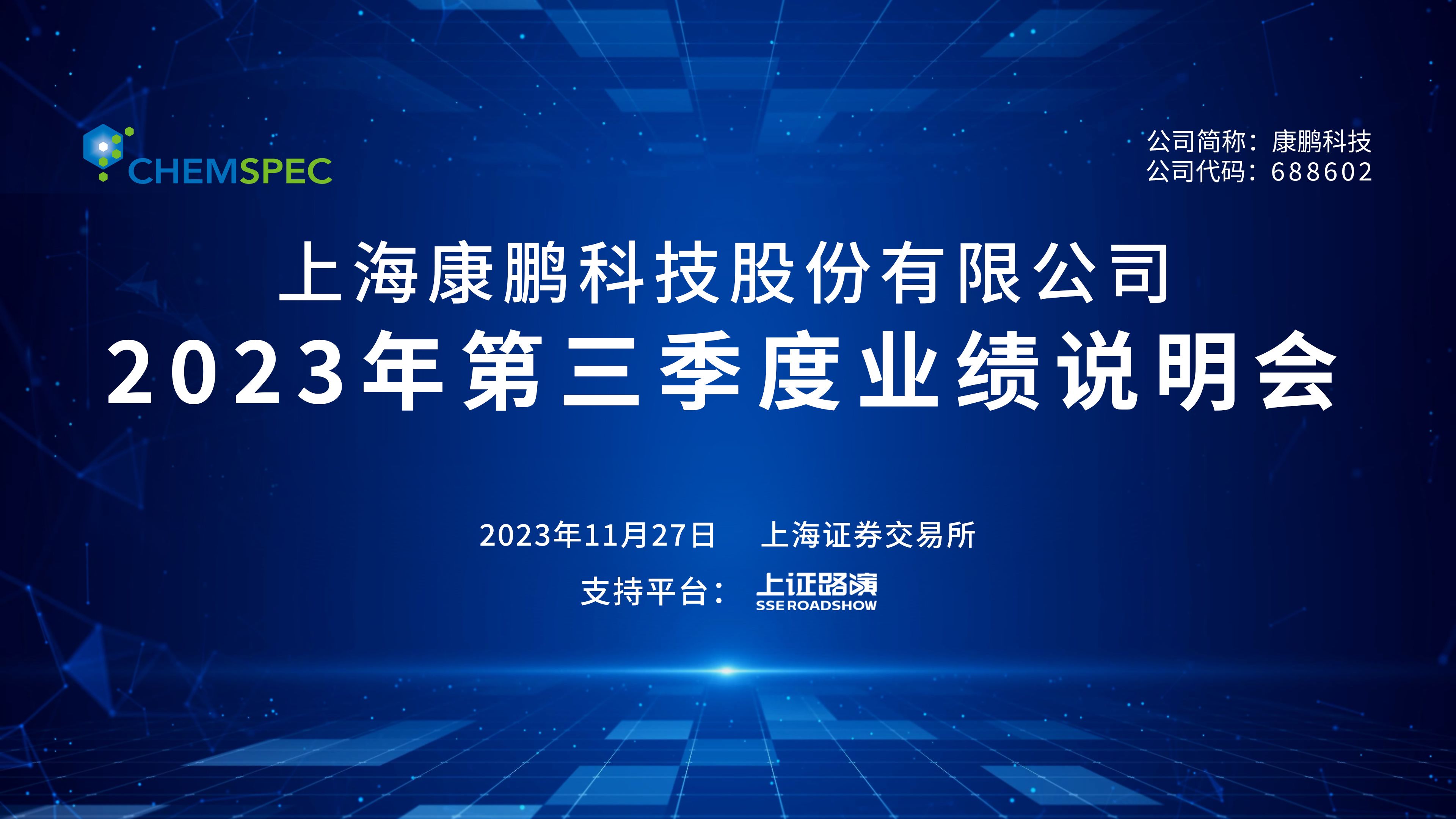 CHEMSPEC

公司简称：康鹏科技
公司代码：688602

上海康鹏科技股份有限公司
2023年第三季度业绩说明会

2023年11月27日 上海证券交易所

支持平台： 上证路演 SSE ROADSHOW